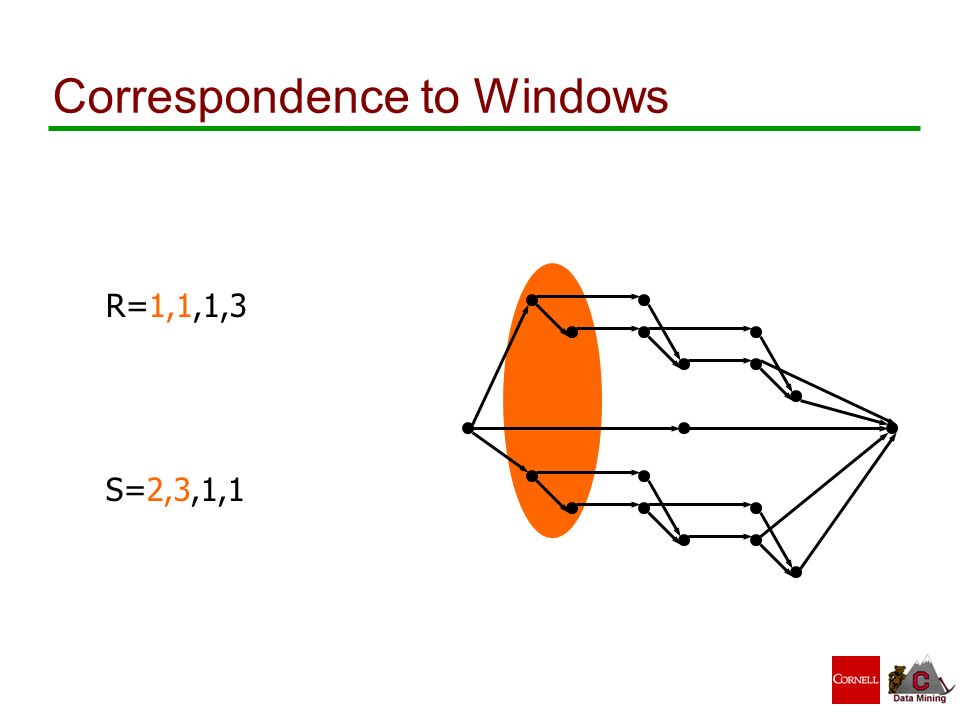 Correspondence to Windows

R=1,1,1,3

S=2,3,1,1

CORNELL

C

Data Mining